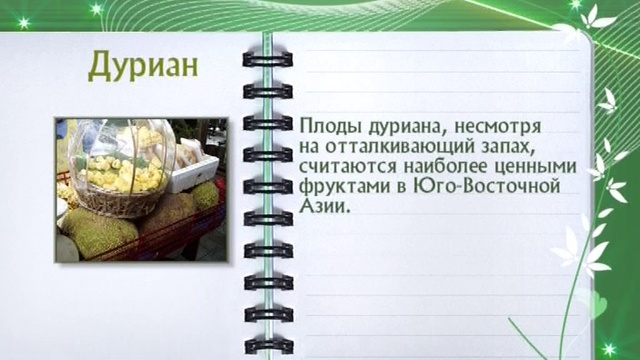 Дуриан

Плоды дуриана, несмотря на отталкивающий запах, считаются наиболее ценными фруктами в Юго-Восточной Азии.